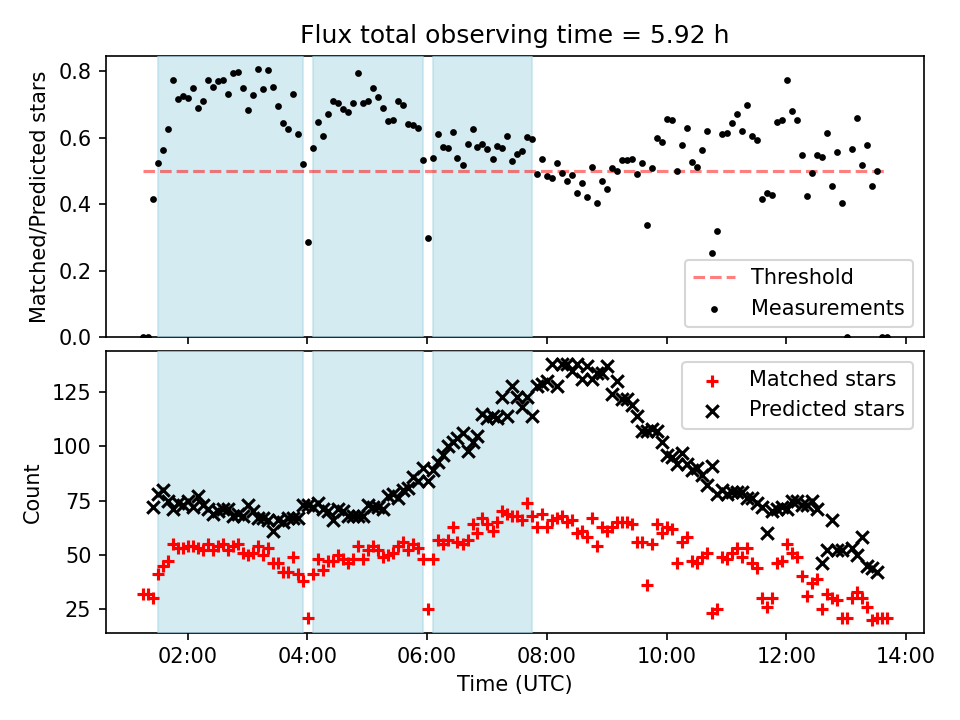 Flux total observing time = 5.92 h

Matched/Predicted stars

0.8
0.6
0.4
0.2
0.0

Threshold
Measurements

Count

125
100
75
50
25

Matched stars
Predicted stars

02:00
04:00
06:00
08:00
10:00
12:00
14:00

Time (UTC)